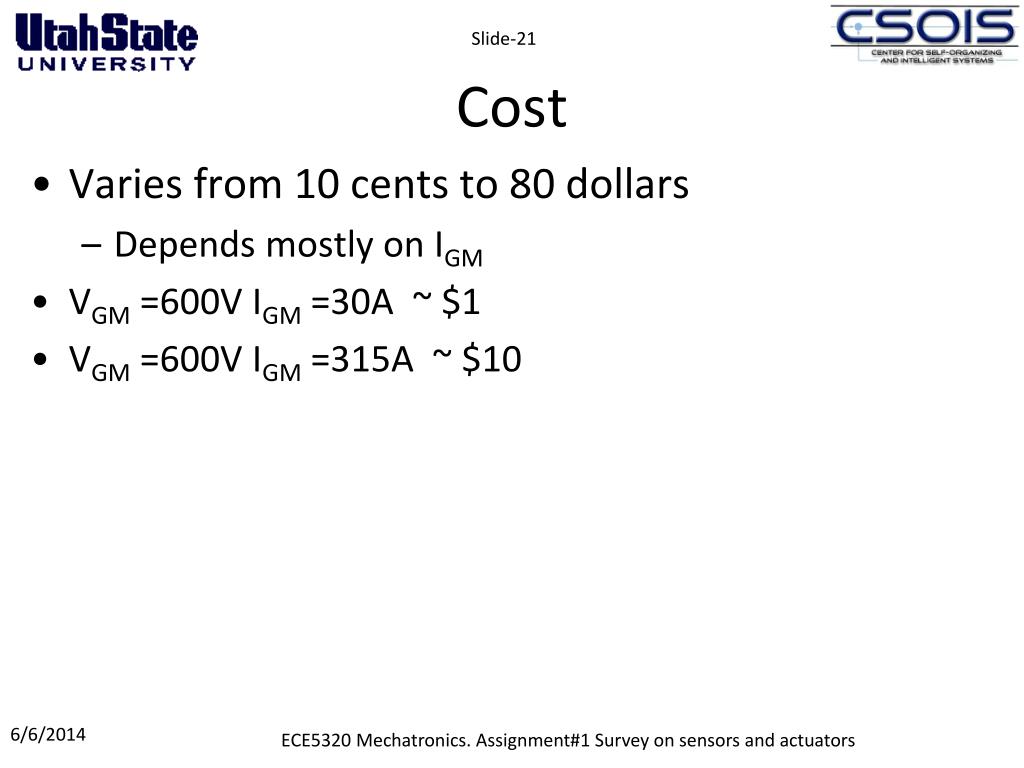 UtahState UNIVERSITY

Slide-21

CSOIS CENTER FOR SELF-ORGANIZING AND INTELLIGENT SYSTEMS

Cost

• Varies from 10 cents to 80 dollars
– Depends mostly on $I_{GM}$
• $V_{GM}$ =600V $I_{GM}$ =30A ~ \$1
• $V_{GM}$ =600V $I_{GM}$ =315A ~ \$10

6/6/2014

ECE5320 Mechatronics. Assignment#1 Survey on sensors and actuators